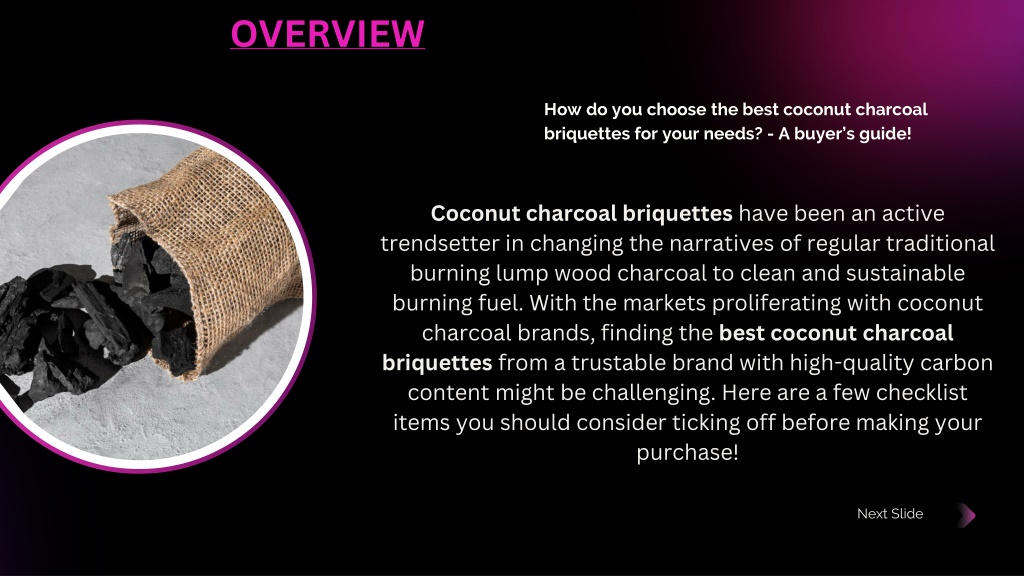 OVERVIEW

How do you choose the best coconut charcoal briquettes for your needs? - A buyer's guide!

Coconut charcoal briquettes have been an active trendsetter in changing the narratives of regular traditional burning lump wood charcoal to clean and sustainable burning fuel. With the markets proliferating with coconut charcoal brands, finding the best coconut charcoal briquettes from a trustable brand with high-quality carbon content might be challenging. Here are a few checklist items you should consider ticking off before making your purchase!

Next Slide